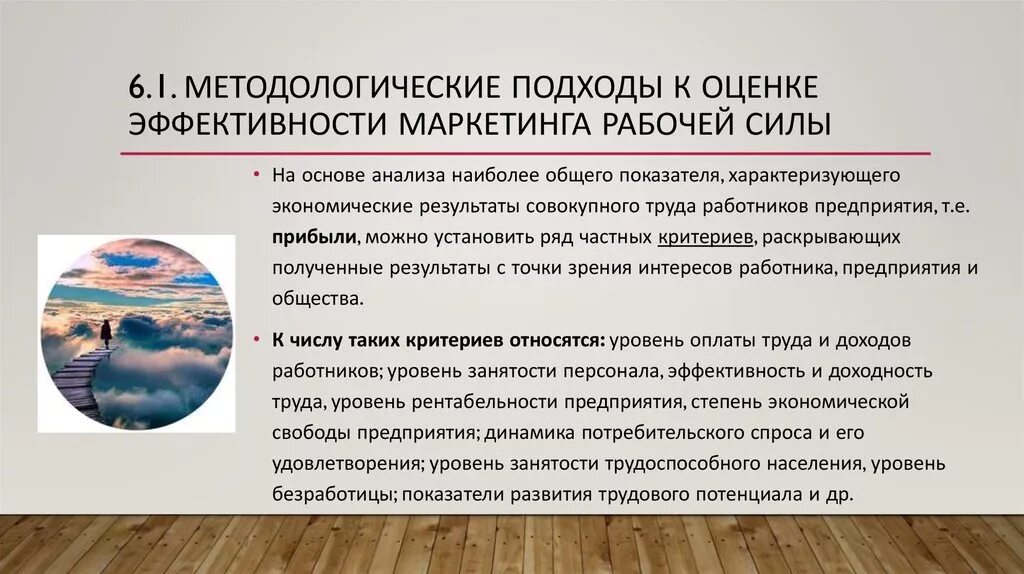 6.1. МЕТОДОЛОГИЧЕСКИЕ ПОДХОДЫ К ОЦЕНКЕ ЭФФЕКТИВНОСТИ МАРКЕТИНГА РАБОЧЕЙ СИЛЫ

• На основе анализа наиболее общего показателя, характеризующего экономические результаты совокупного труда работников предприятия, т.е. прибыли, можно установить ряд частных критериев, раскрывающих полученные результаты с точки зрения интересов работника, предприятия и общества.

• К числу таких критериев относятся: уровень оплаты труда и доходов работников; уровень занятости персонала, эффективность и доходность труда, уровень рентабельности предприятия, степень экономической свободы предприятия; динамика потребительского спроса и его удовлетворения; уровень занятости трудоспособного населения, уровень безработицы; показатели развития трудового потенциала и др.